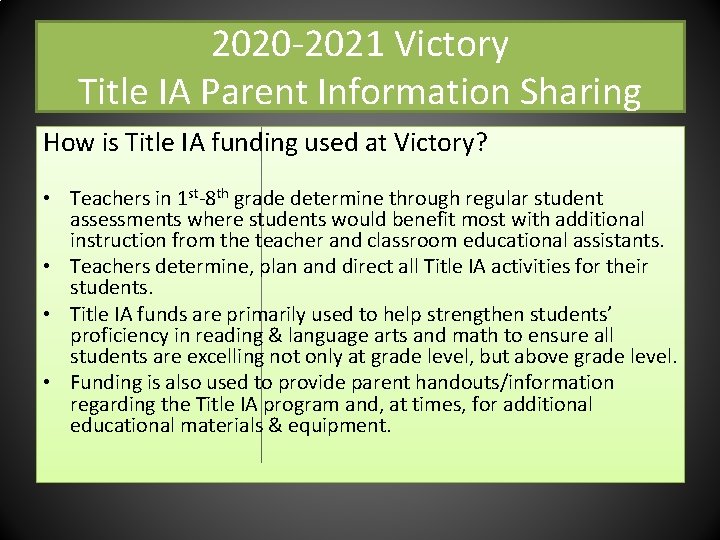 2020-2021 Victory
Title IA Parent Information Sharing

How is Title IA funding used at Victory?

• Teachers in 1st-8th grade determine through regular student assessments where students would benefit most with additional instruction from the teacher and classroom educational assistants.
• Teachers determine, plan and direct all Title IA activities for their students.
• Title IA funds are primarily used to help strengthen students' proficiency in reading & language arts and math to ensure all students are excelling not only at grade level, but above grade level.
• Funding is also used to provide parent handouts/information regarding the Title IA program and, at times, for additional educational materials & equipment.